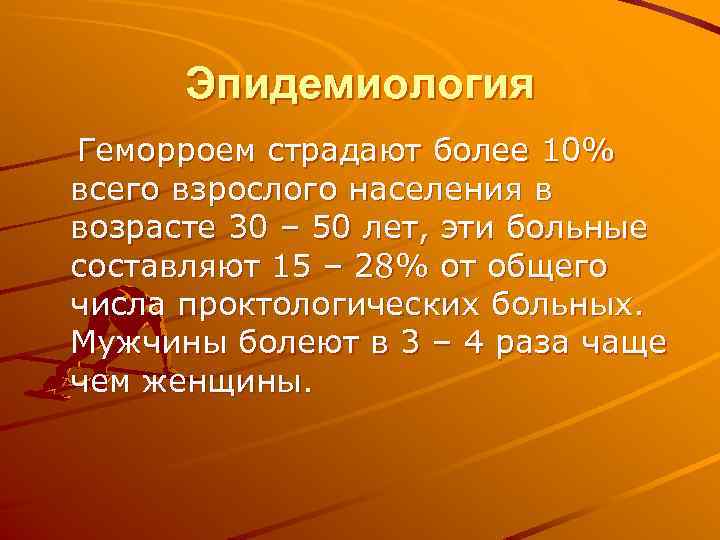 Эпидемиология

Геморроем страдают более 10% всего взрослого населения в возрасте 30 – 50 лет, эти больные составляют 15 – 28% от общего числа проктологических больных. Мужчины болеют в 3 – 4 раза чаще чем женщины.